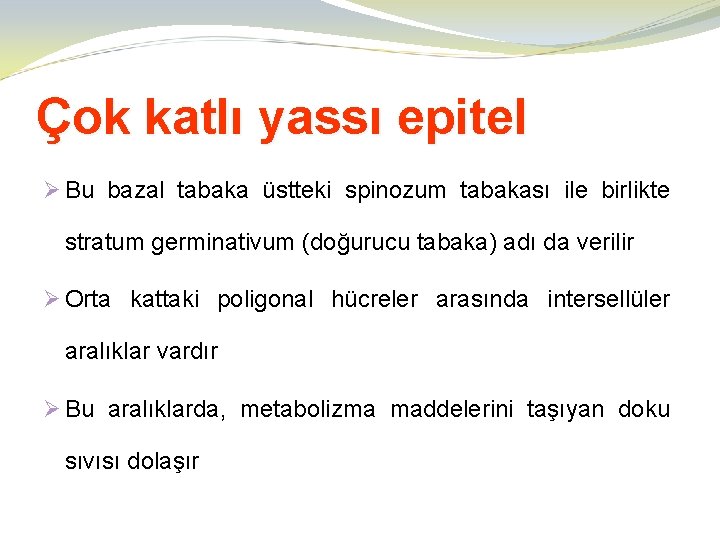 Çok katlı yassı epitel

➢ Bu bazal tabaka üstteki spinozum tabakası ile birlikte stratum germinativum (doğurucu tabaka) adı da verilir

➢ Orta kattaki poligonal hücreler arasında intersellüler aralıklar vardır

➢ Bu aralıklarda, metabolizma maddelerini taşıyan doku sıvısı dolaşır